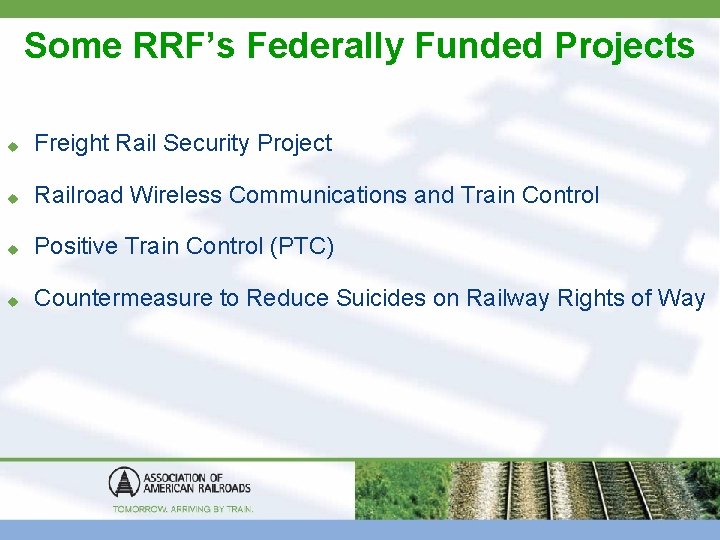 Some RRF's Federally Funded Projects

Freight Rail Security Project

Railroad Wireless Communications and Train Control

Positive Train Control (PTC)

Countermeasure to Reduce Suicides on Railway Rights of Way

ASSOCIATION OF AMERICAN RAILROADS
TOMORROW. ARRIVING BY TRAIN.